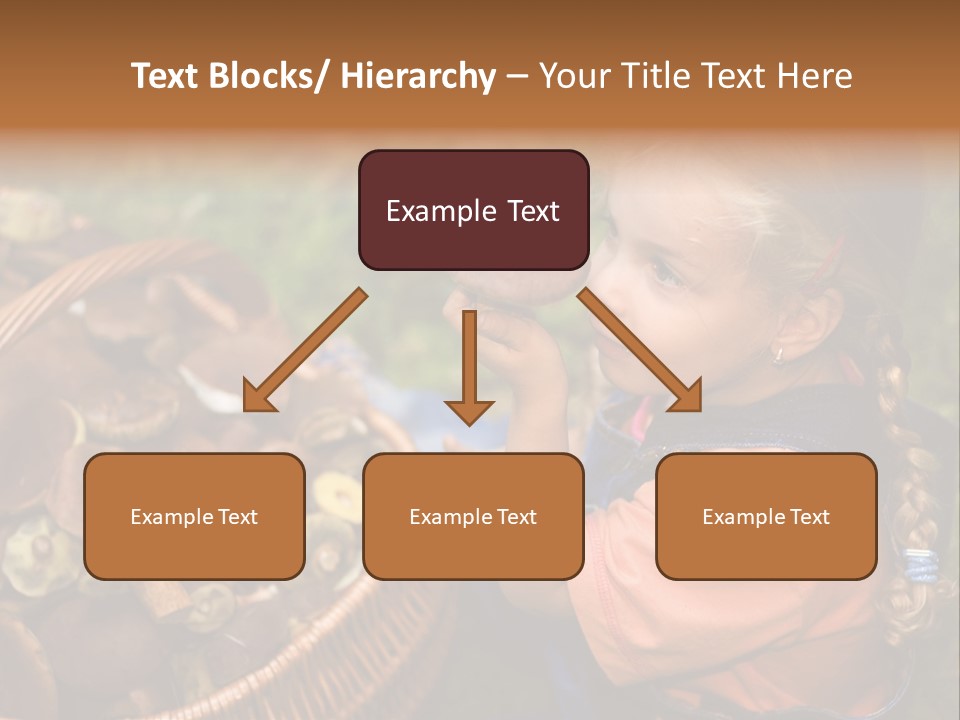 Text Blocks/ Hierarchy – Your Title Text Here

Example Text

Example Text

Example Text

Example Text